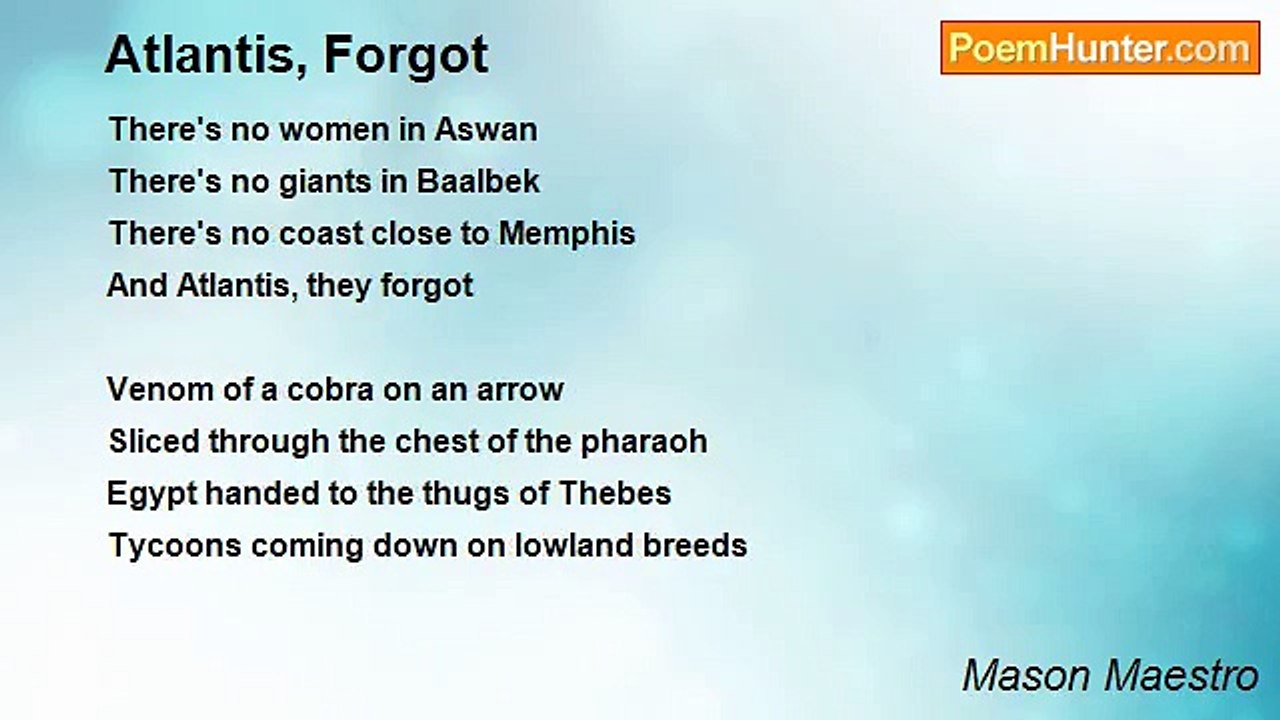 Atlantis, Forgot

PoemHunter.com

There's no women in Aswan
There's no giants in Baalbek
There's no coast close to Memphis
And Atlantis, they forgot

Venom of a cobra on an arrow
Sliced through the chest of the pharaoh
Egypt handed to the thugs of Thebes
Tycoons coming down on lowland breeds

Mason Maestro